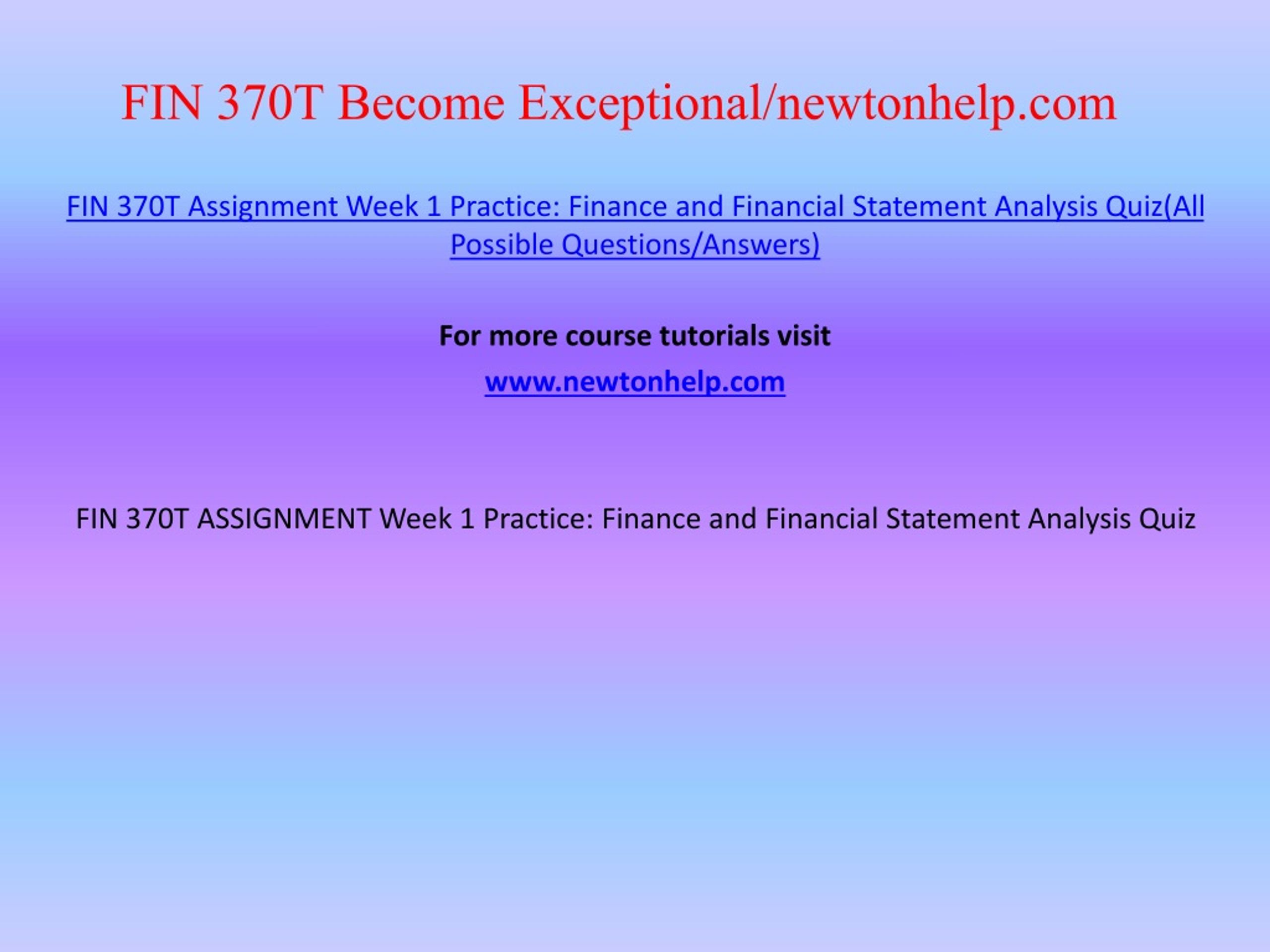 FIN 370T Become Exceptional/newtonhelp.com

FIN 370T Assignment Week 1 Practice: Finance and Financial Statement Analysis Quiz(All Possible Questions/Answers)

For more course tutorials visit

www.newtonhelp.com

FIN 370T ASSIGNMENT Week 1 Practice: Finance and Financial Statement Analysis Quiz